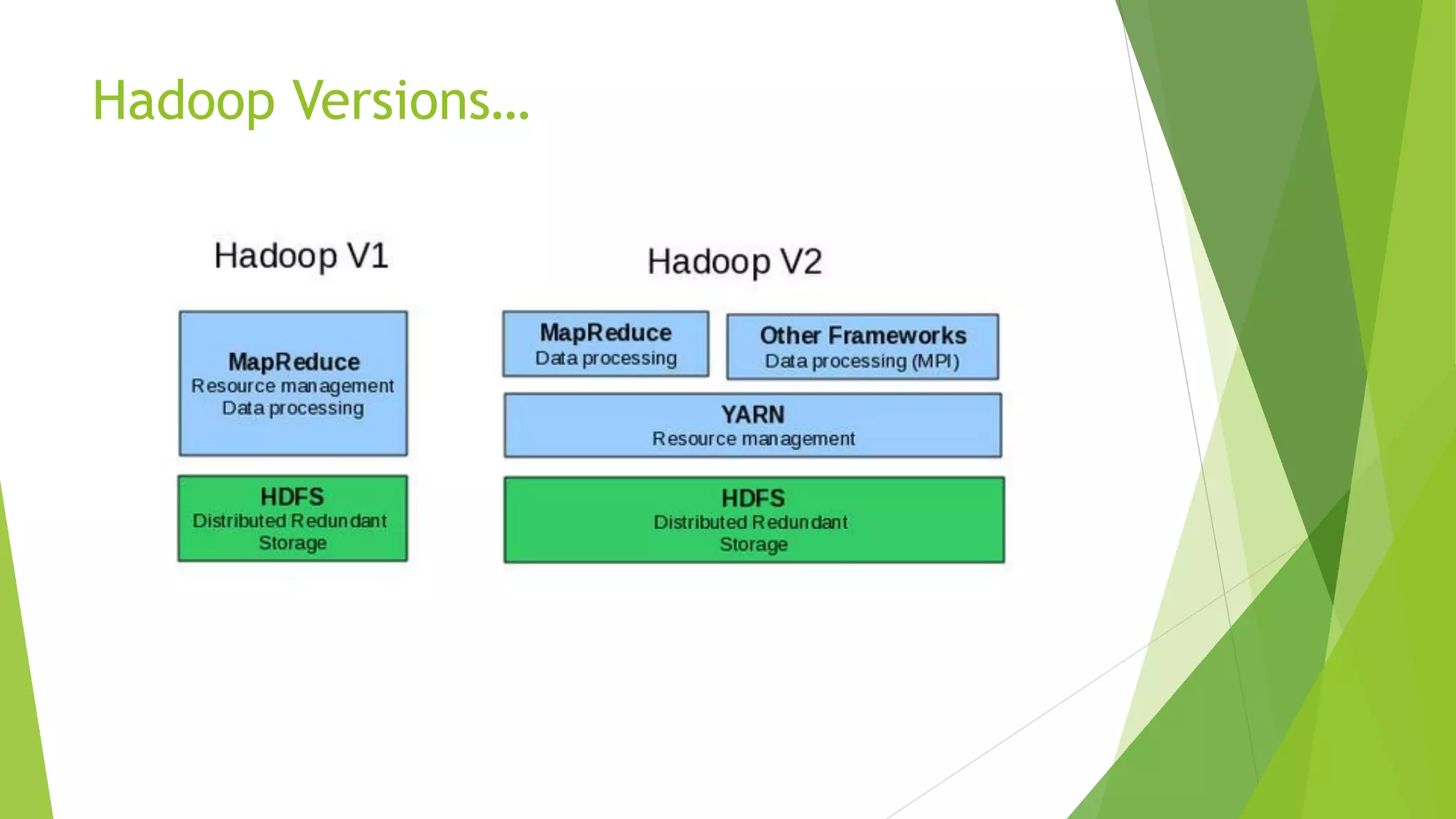 Hadoop Versions…

Hadoop V1

MapReduce
Resource management
Data processing

HDFS
Distributed Redundant
Storage

Hadoop V2

MapReduce
Data processing

Other Frameworks
Data processing (MPI)

YARN
Resource management

HDFS
Distributed Redundant
Storage